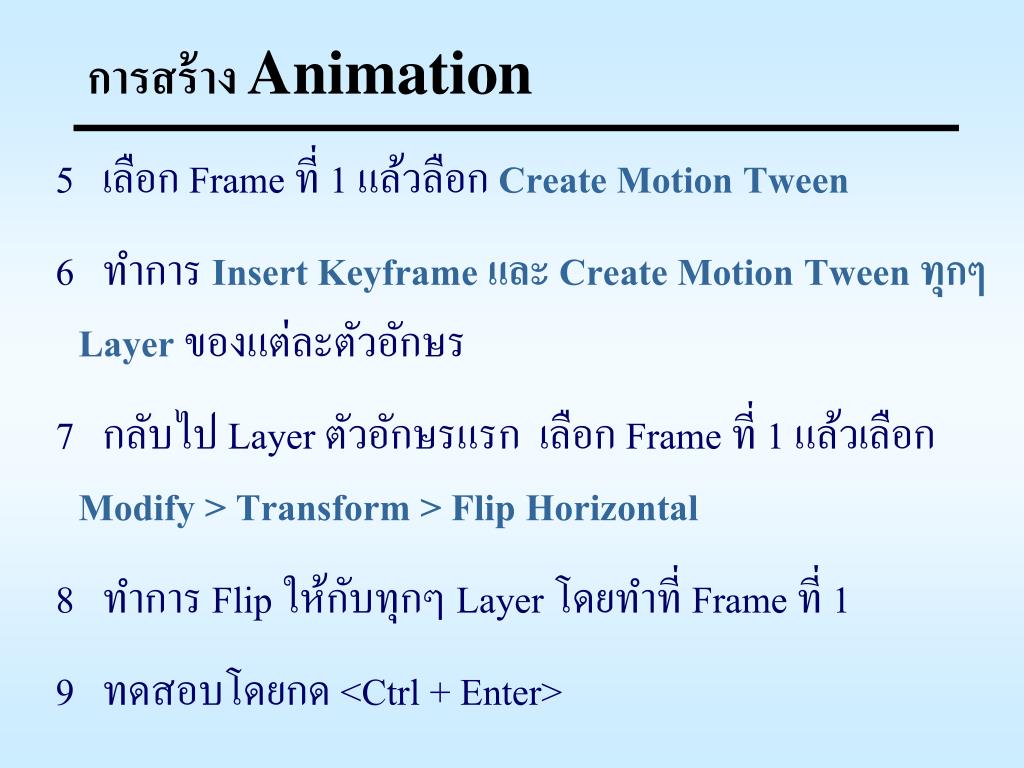 การสร้าง Animation

5 เลือก Frame ที่ 1 แล้วลือก Create Motion Tween

6 ทำการ Insert Keyframe และ Create Motion Tween ทุกๆ Layer ของแต่ละตัวอักษร

7 กลับไป Layer ตัวอักษรแรก เลือก Frame ที่ 1 แล้วเลือก Modify > Transform > Flip Horizontal

8 ทำการ Flip ให้กับทุกๆ Layer โดยทำที่ Frame ที่ 1

9 ทดสอบโดยกด <Ctrl + Enter>